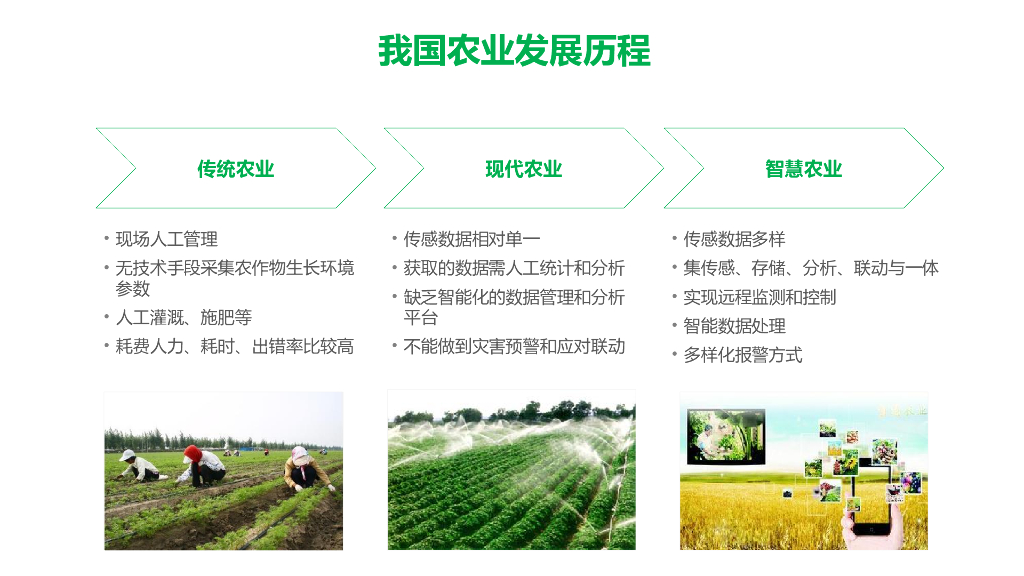 我国农业发展历程

传统农业

• 现场人工管理
• 无技术手段采集农作物生长环境参数
• 人工灌溉、施肥等
• 耗费人力、耗时、出错率比较高

现代农业

• 传感数据相对单一
• 获取的数据需人工统计和分析
• 缺乏智能化的数据管理和分析平台
• 不能做到灾害预警和应对联动

智慧农业

• 传感数据多样
• 集传感、存储、分析、联动与一体
• 实现远程监测和控制
• 智能数据处理
• 多样化报警方式